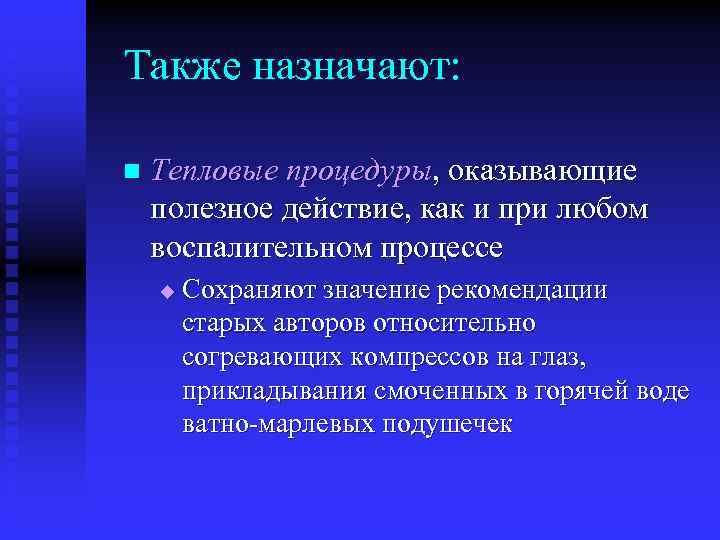 Также назначают:

Тепловые процедуры, оказывающие полезное действие, как и при любом воспалительном процессе

Сохраняют значение рекомендации старых авторов относительно согревающих компрессов на глаз, прикладывания смоченных в горячей воде ватно-марлевых подушечек